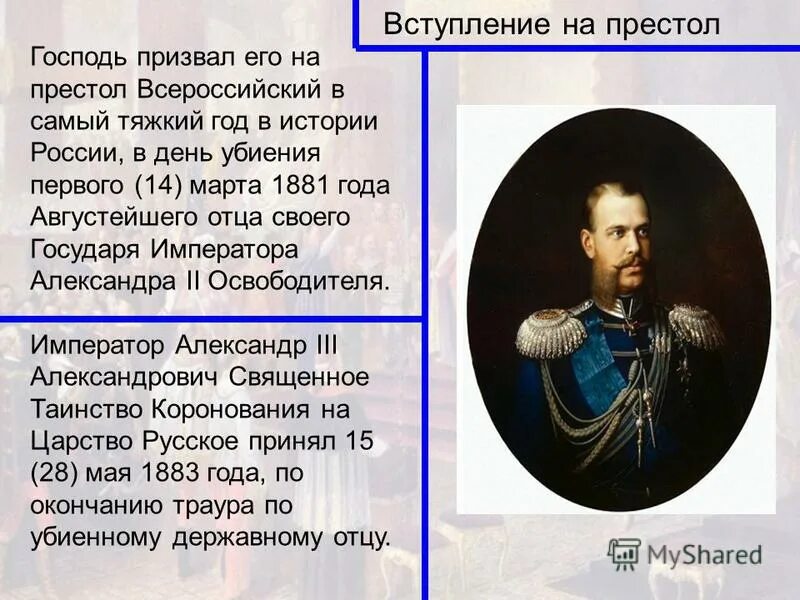 Вступление на престол

Господь призвал его на престол Всероссийский в самый тяжкий год в истории России, в день убиения первого (14) марта 1881 года Августейшего отца своего Государя Императора Александра II Освободителя.

Император Александр III Александрович Священное Таинство Коронования на Царство Русское принял 15 (28) мая 1883 года, по окончанию траура по убиенному державному отцу.

MyShared